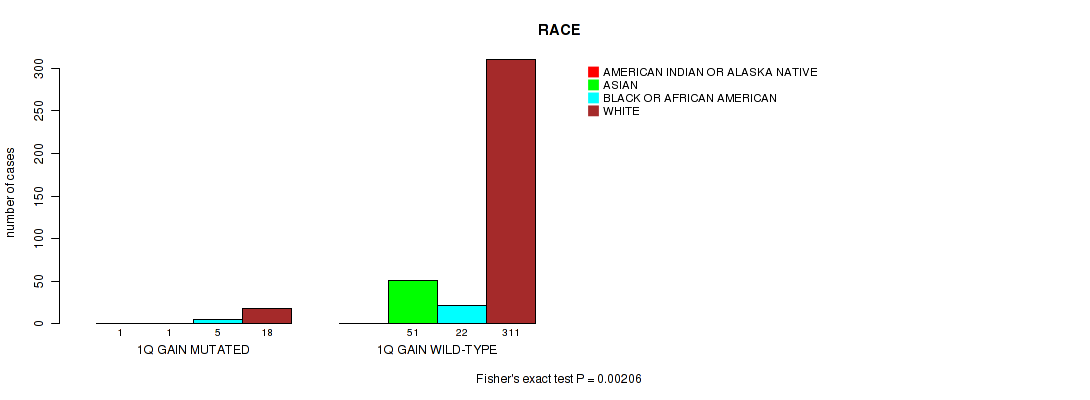 RACE

AMERICAN INDIAN OR ALASKA NATIVE
ASIAN
BLACK OR AFRICAN AMERICAN
WHITE

number of cases

0
50
100
150
200
250
300

1
1
5
18
1Q GAIN MUTATED

51
22
311
1Q GAIN WILD-TYPE

Fisher's exact test P = 0.00206